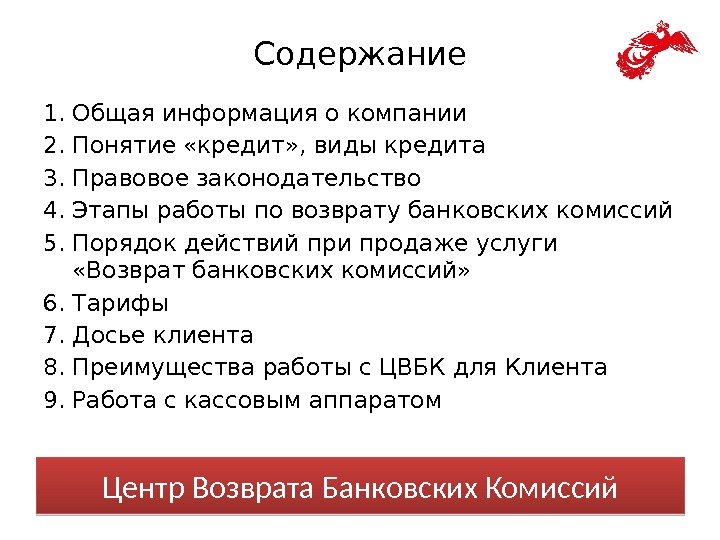 Содержание

1. Общая информация о компании
2. Понятие «кредит», виды кредита
3. Правовое законодательство
4. Этапы работы по возврату банковских комиссий
5. Порядок действий при продаже услуги «Возврат банковских комиссий»
6. Тарифы
7. Досье клиента
8. Преимущества работы с ЦВБК для Клиента
9. Работа с кассовым аппаратом

Центр Возврата Банковских Комиссий